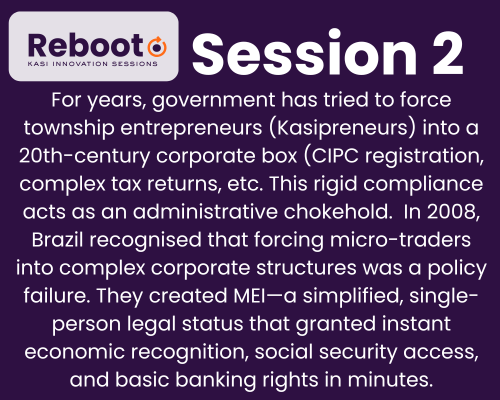 Reboot
KASI INNOVATION SESSIONS

Session 2

For years, government has tried to force township entrepreneurs (Kasipreneurs) into a 20th-century corporate box (CIPC registration, complex tax returns, etc. This rigid compliance acts as an administrative chokehold. In 2008, Brazil recognised that forcing micro-traders into complex corporate structures was a policy failure. They created MEI—a simplified, single-person legal status that granted instant economic recognition, social security access, and basic banking rights in minutes.